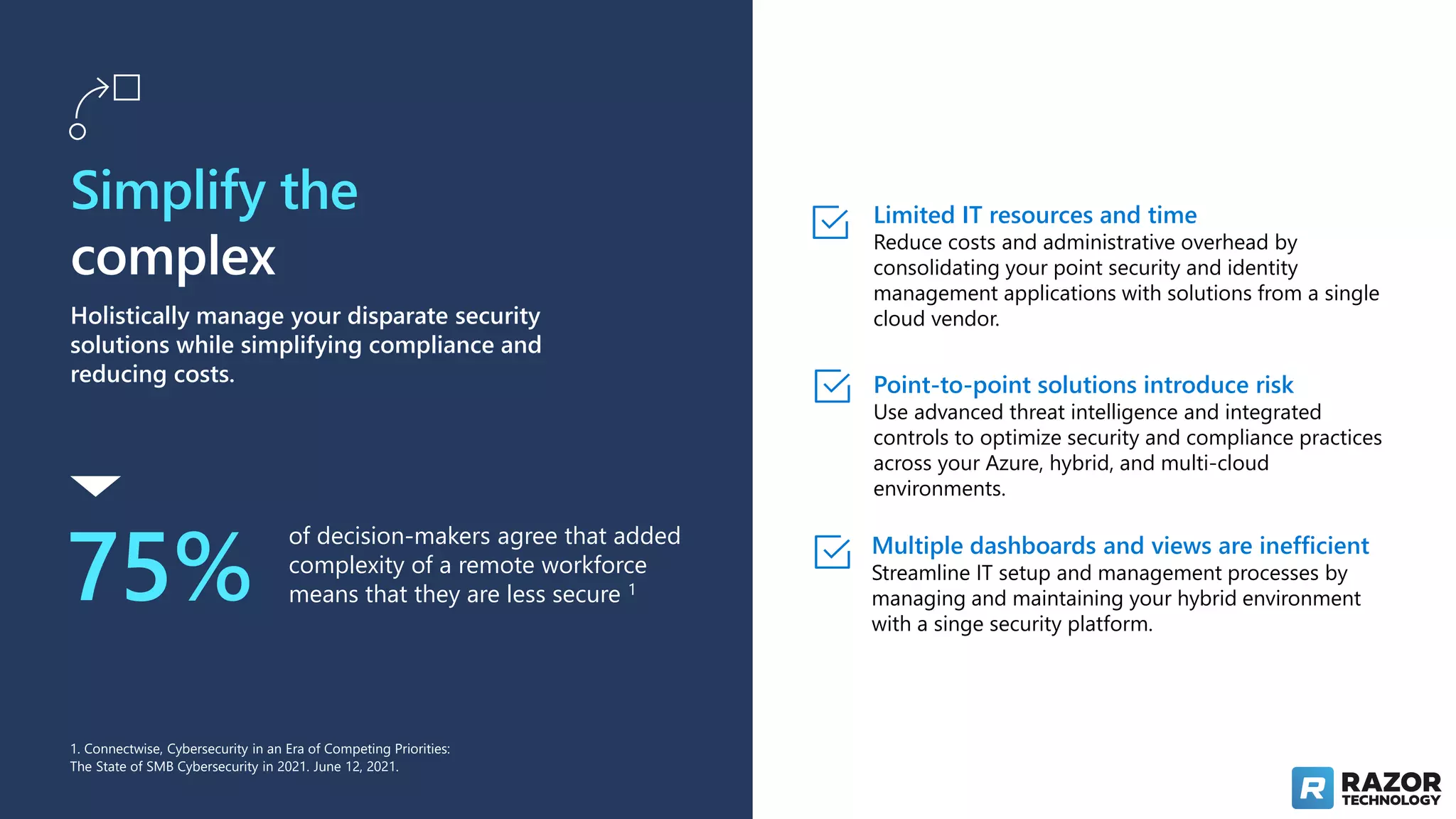 Simplify the complex

Holistically manage your disparate security solutions while simplifying compliance and reducing costs.

75%

of decision-makers agree that added complexity of a remote workforce means that they are less secure $^1$

1. Connectwise, Cybersecurity in an Era of Competing Priorities: The State of SMB Cybersecurity in 2021. June 12, 2021.

Limited IT resources and time
Reduce costs and administrative overhead by consolidating your point security and identity management applications with solutions from a single cloud vendor.

Point-to-point solutions introduce risk
Use advanced threat intelligence and integrated controls to optimize security and compliance practices across your Azure, hybrid, and multi-cloud environments.

Multiple dashboards and views are inefficient
Streamline IT setup and management processes by managing and maintaining your hybrid environment with a singe security platform.

R RAZOR TECHNOLOGY